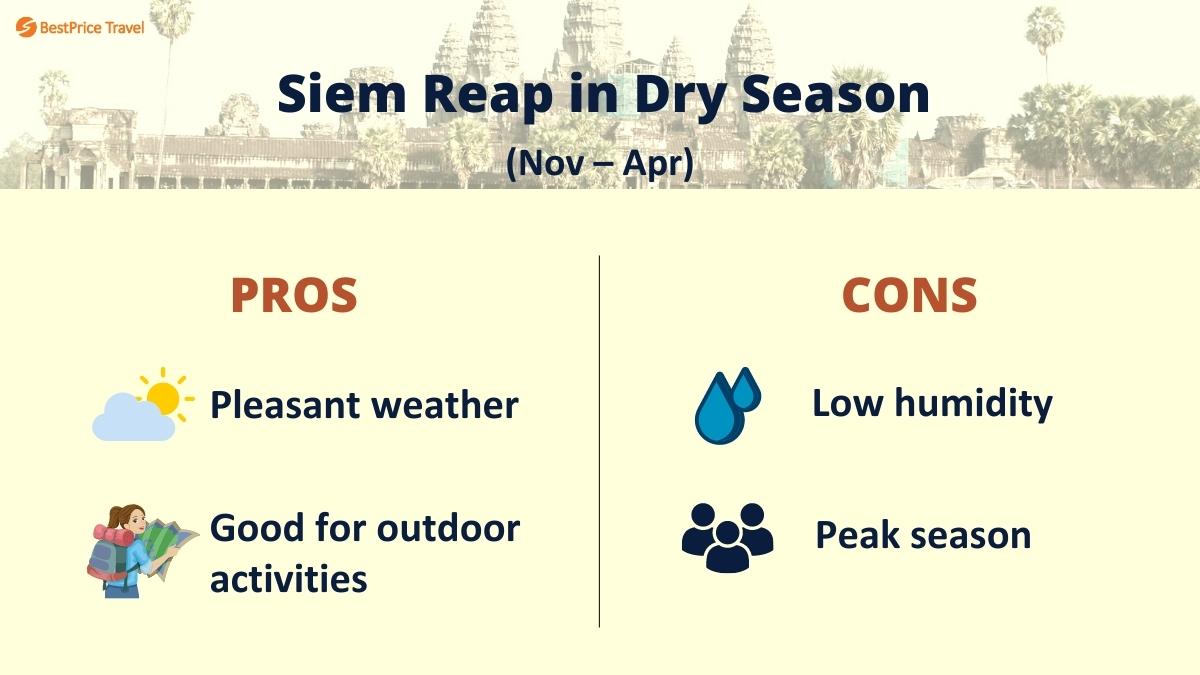 BestPrice Travel

Siem Reap in Dry Season
(Nov – Apr)

PROS

Pleasant weather

Good for outdoor activities

CONS

Low humidity

Peak season